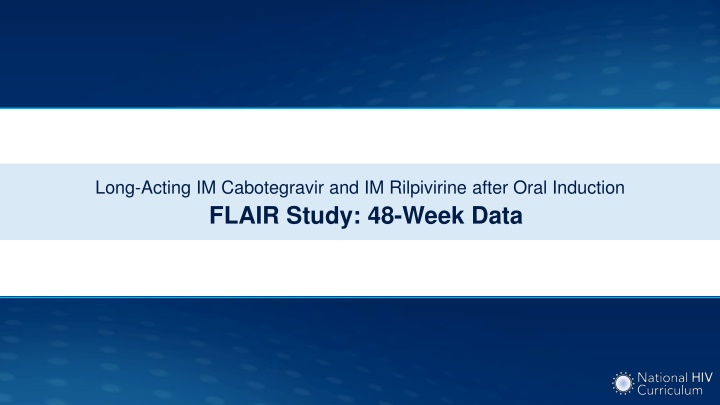 Long-Acting IM Cabotegravir and IM Rilpivirine after Oral Induction

FLAIR Study: 48-Week Data

National HIV Curriculum